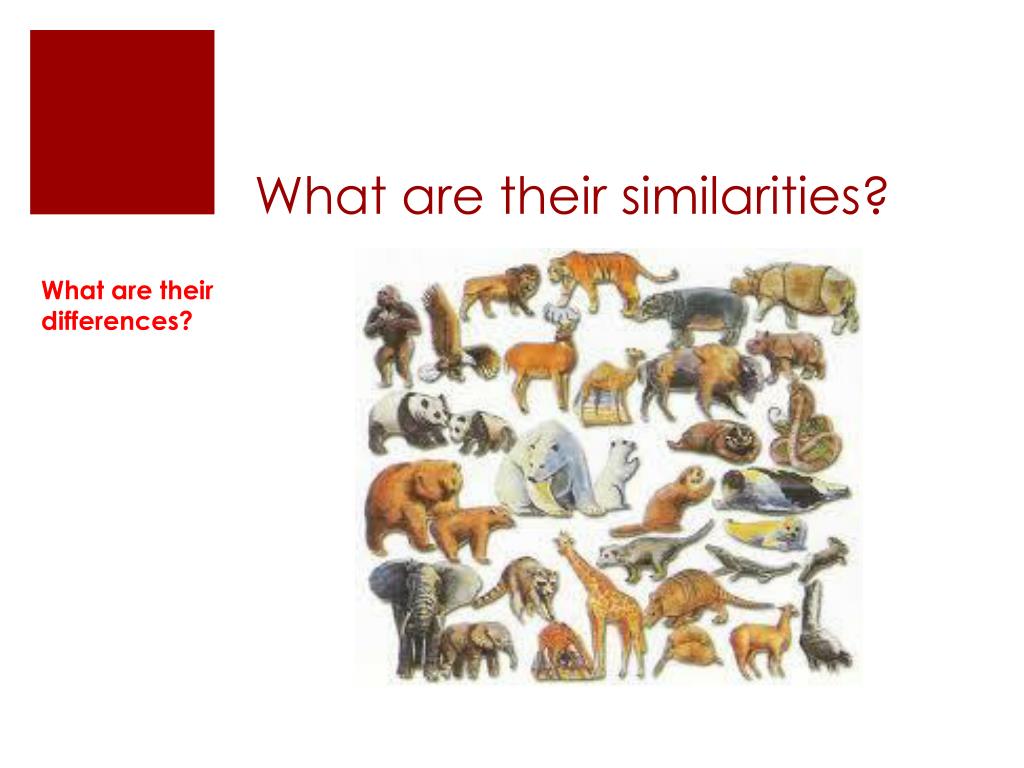 What are their similarities?

What are their differences?